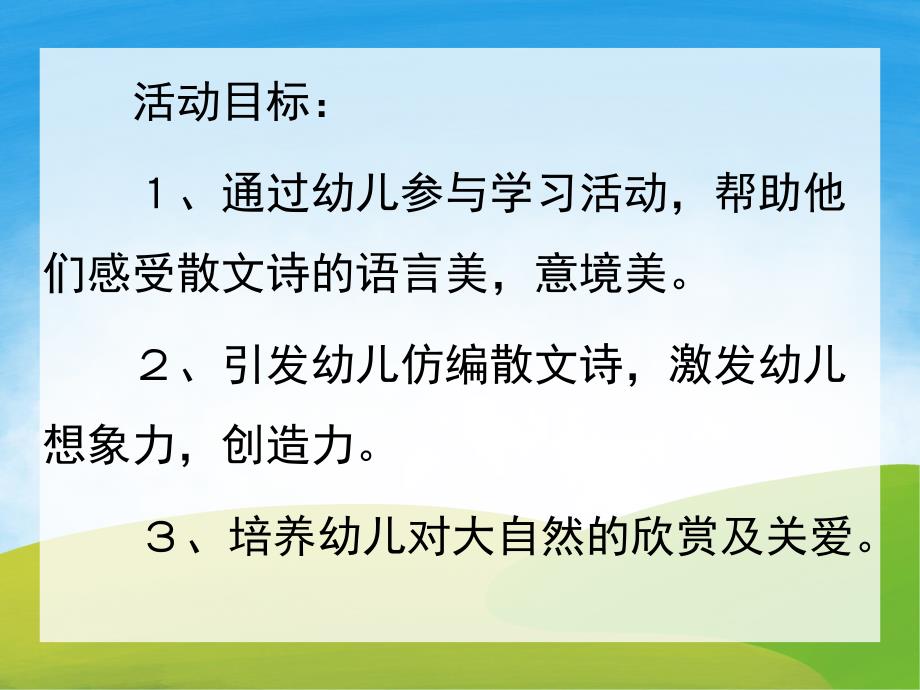 活动目标：

１、通过幼儿参与学习活动，帮助他们感受散文诗的语言美，意境美。

２、引发幼儿仿编散文诗，激发幼儿想象力，创造力。

３、培养幼儿对大自然的欣赏及关爱。